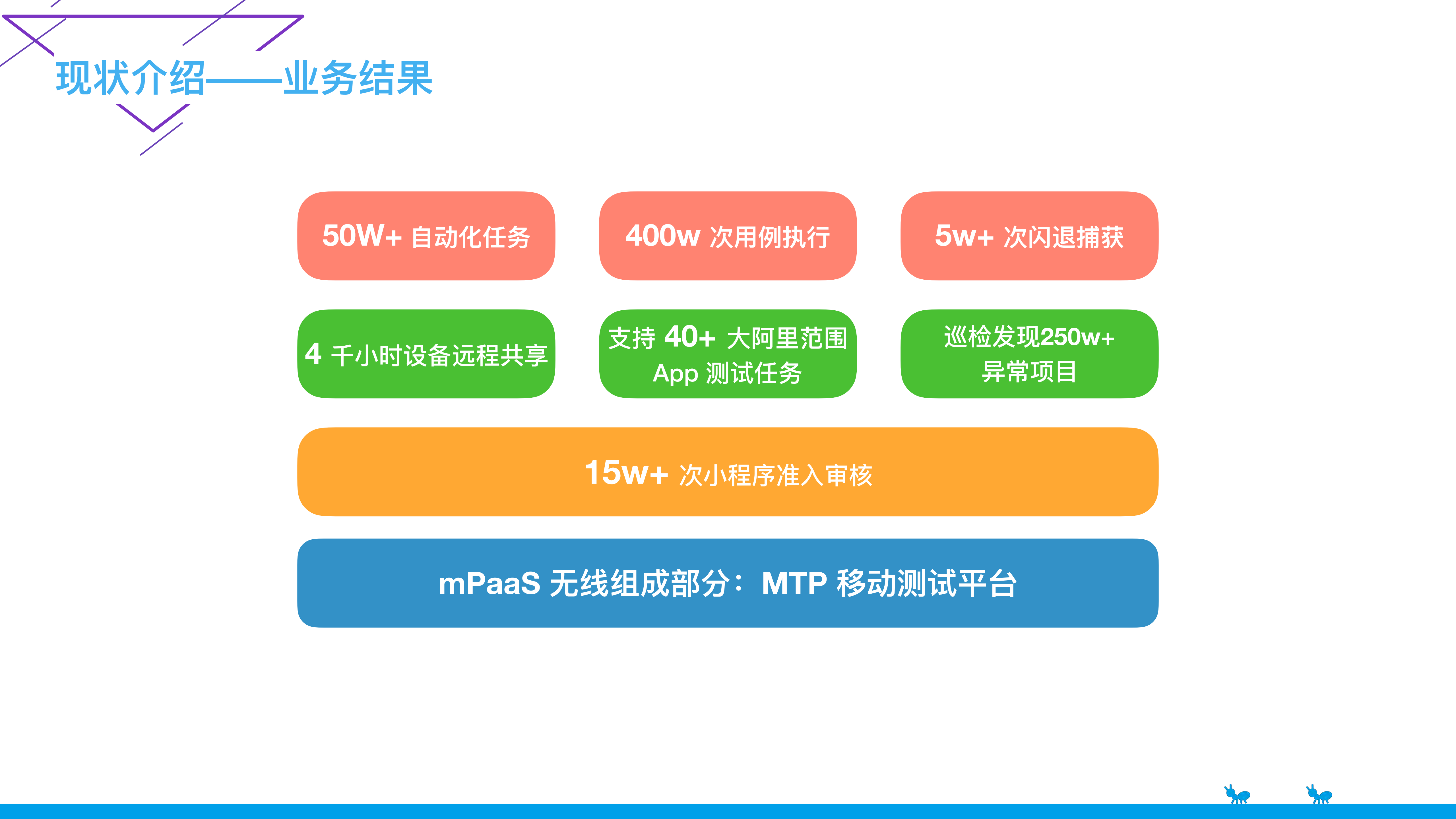 现状介绍——业务结果

50W+ 自动化任务

400w 次用例执行

5w+ 次闪退捕获

4 千小时设备远程共享

支持 40+ 大阿里范围 App 测试任务

巡检发现250w+ 异常项目

15w+ 次小程序准入审核

mPaaS 无线组成部分：MTP 移动测试平台